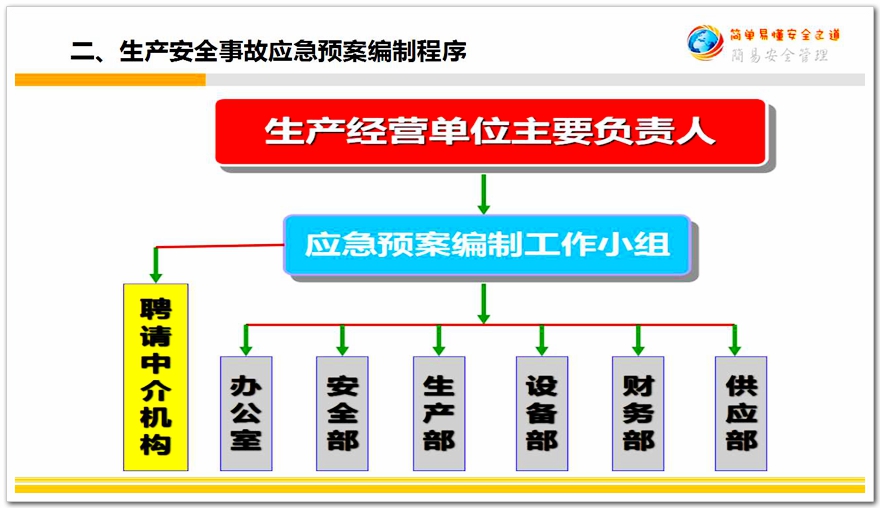 二、生产安全事故应急预案编制程序

简单易懂安全之道
简易安全管理

生产经营单位主要负责人

应急预案编制工作小组

聘请中介机构

办公室

安全部

生产部

设备部

财务部

供应部